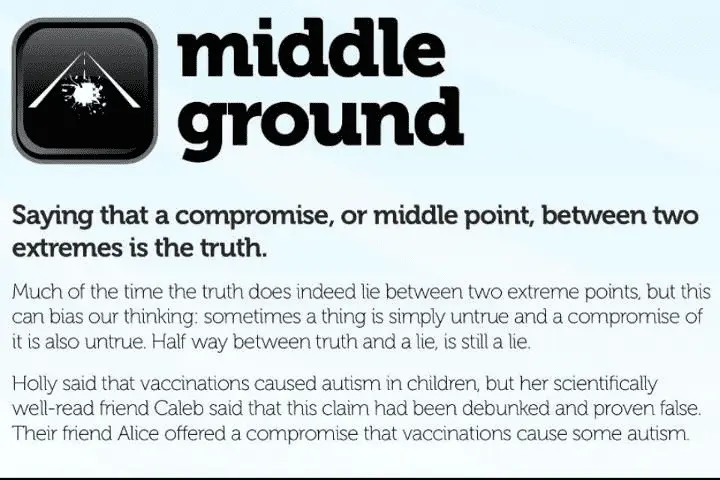 middle ground

Saying that a compromise, or middle point, between two extremes is the truth.

Much of the time the truth does indeed lie between two extreme points, but this can bias our thinking: sometimes a thing is simply untrue and a compromise of it is also untrue. Half way between truth and a lie, is still a lie.

Holly said that vaccinations caused autism in children, but her scientifically well-read friend Caleb said that this claim had been debunked and proven false. Their friend Alice offered a compromise that vaccinations cause some autism.